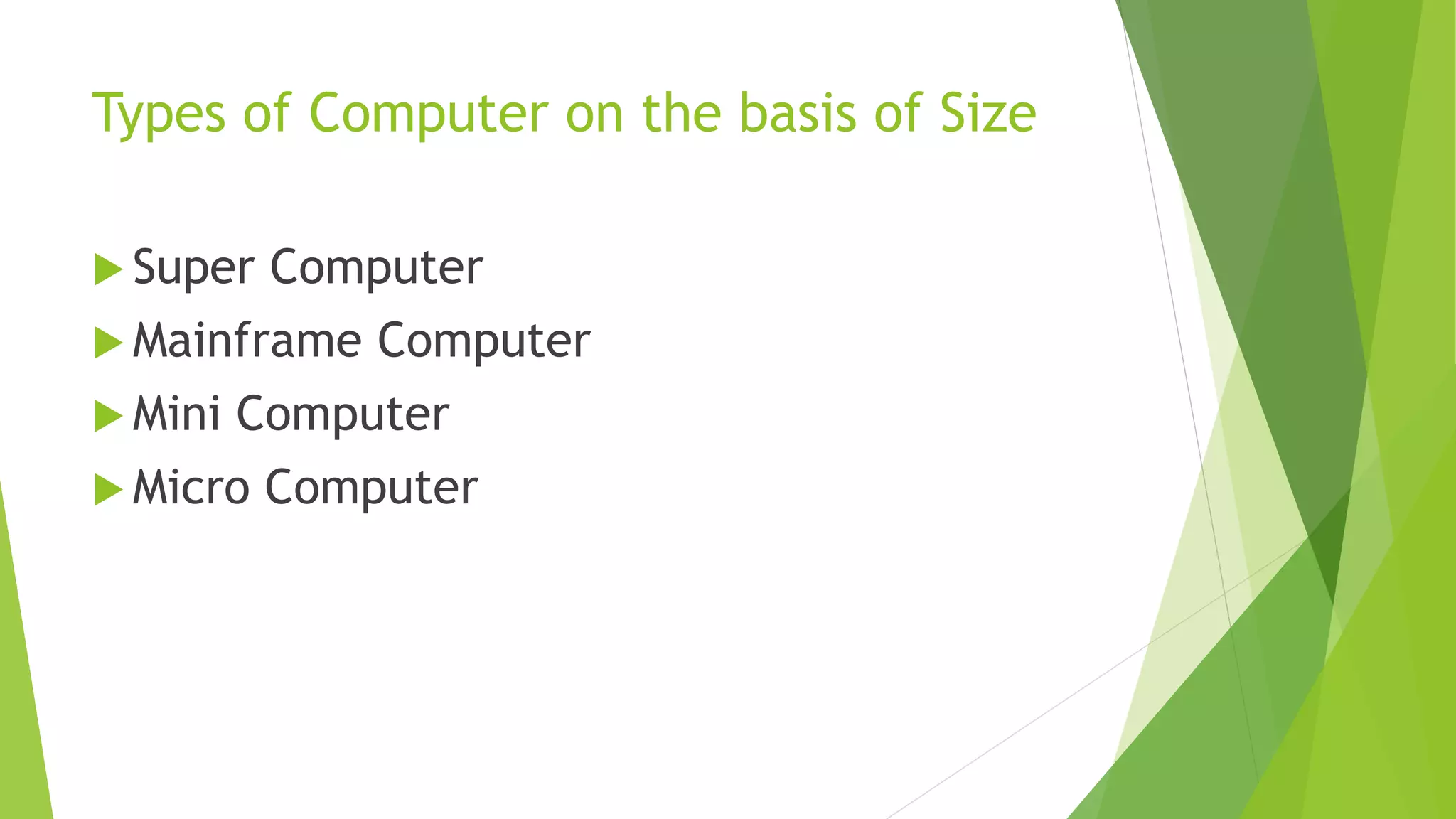 Types of Computer on the basis of Size

Super Computer
Mainframe Computer
Mini Computer
Micro Computer